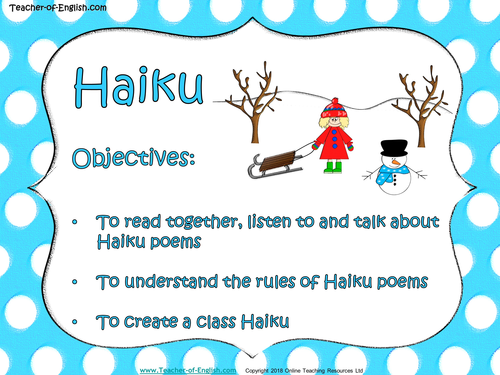 Teacher-of-English.com

Haiku

Objectives:

• To read together, listen to and talk about Haiku poems

• To understand the rules of Haiku poems

• To create a class Haiku

www.Teacher-of-English.com Copyright 2018 Online Teaching Resources Ltd